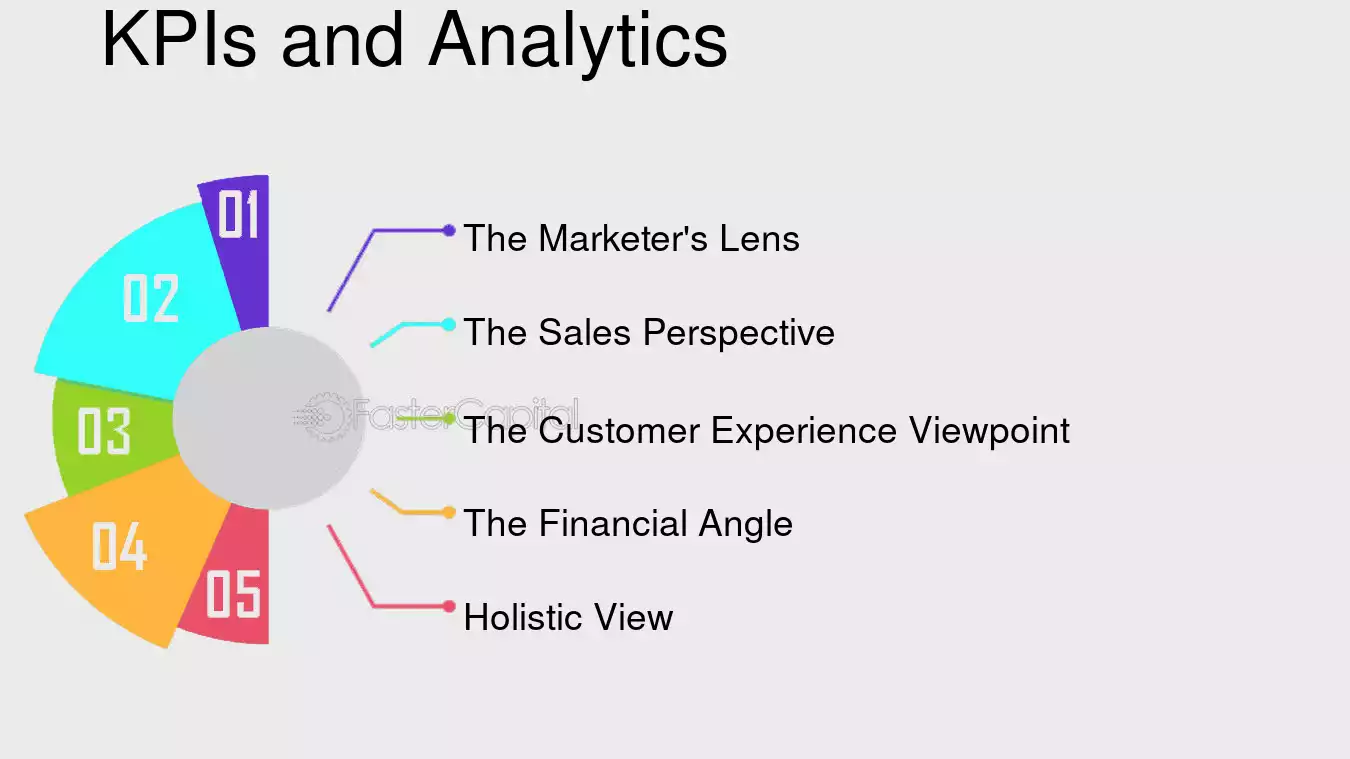 KPIs and Analytics

01

02

03

04

05

The Marketer's Lens

The Sales Perspective

The Customer Experience Viewpoint

The Financial Angle

Holistic View

FasterCapital